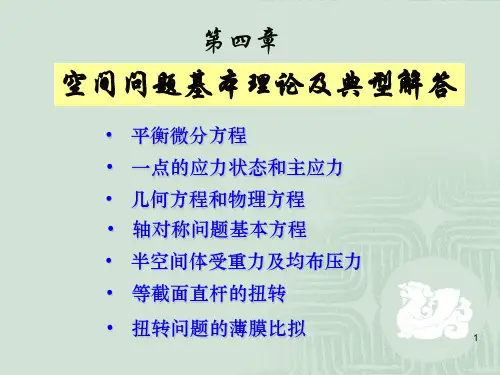 第四章

空间问题基本理论及典型解答

• 平衡微分方程
• 一点的应力状态和主应力
• 几何方程和物理方程
• 轴对称问题基本方程
• 半空间体受重力及均布压力
• 等截面直杆的扭转
• 扭转问题的薄膜比拟

1